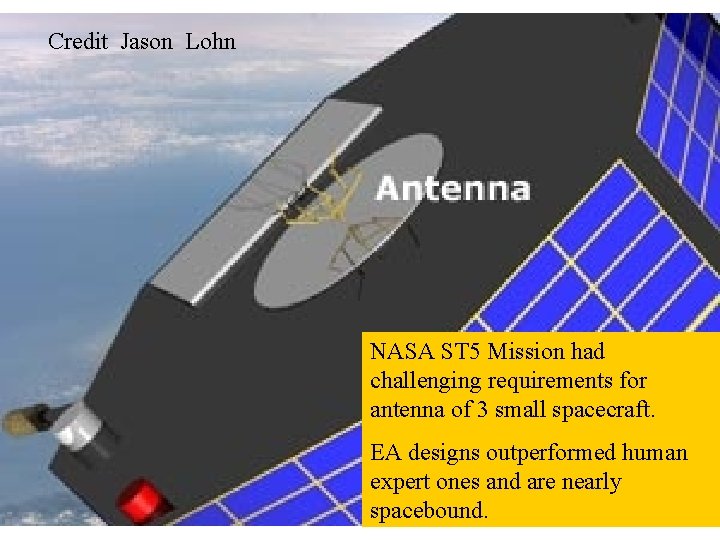 Credit Jason Lohn

Antenna

NASA ST5 Mission had challenging requirements for antenna of 3 small spacecraft.

EA designs outperformed human expert ones and are nearly spacebound.